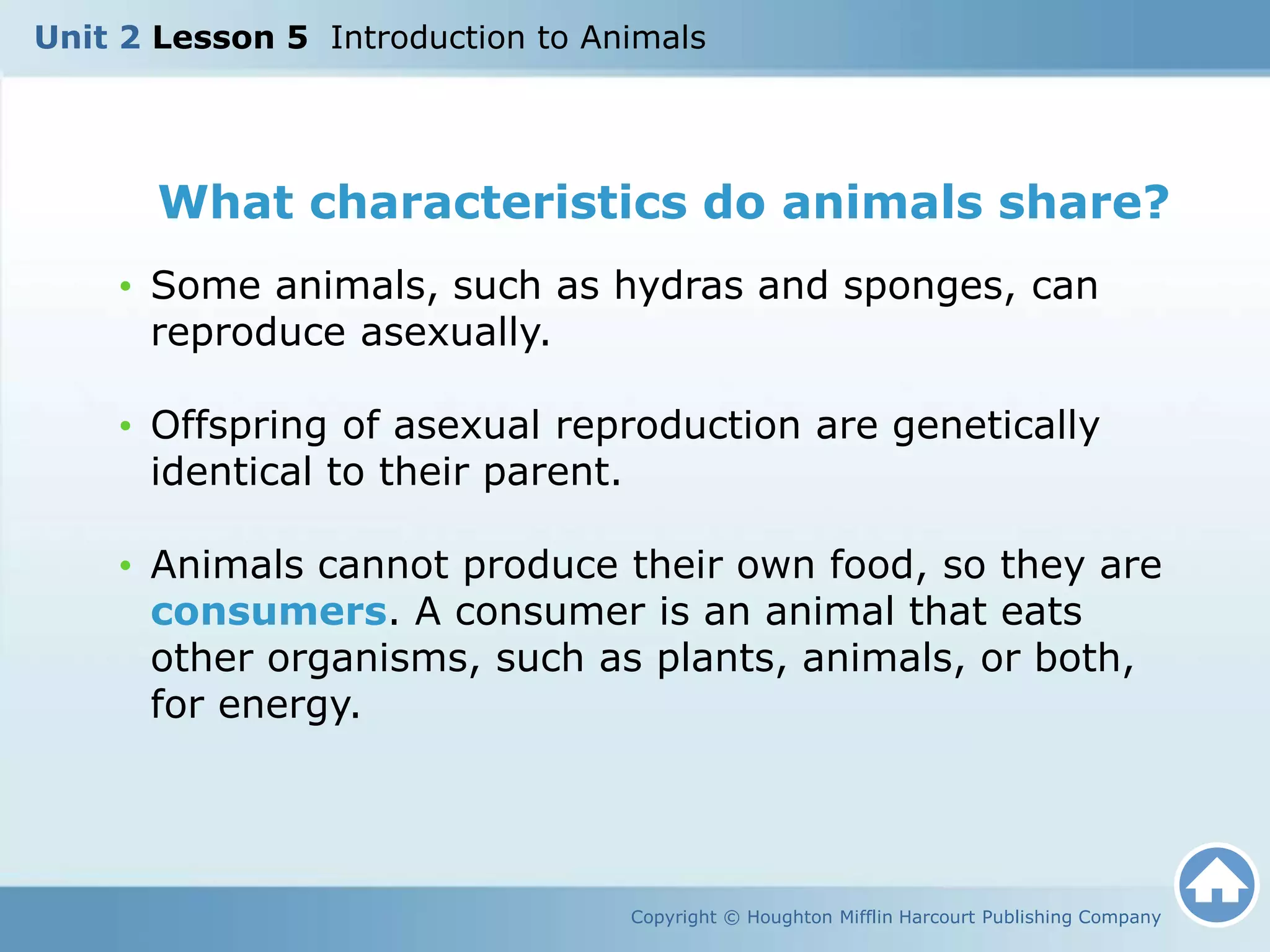 Unit 2 Lesson 5 Introduction to Animals

What characteristics do animals share?

• Some animals, such as hydras and sponges, can reproduce asexually.

• Offspring of asexual reproduction are genetically identical to their parent.

• Animals cannot produce their own food, so they are consumers. A consumer is an animal that eats other organisms, such as plants, animals, or both, for energy.

Copyright © Houghton Mifflin Harcourt Publishing Company